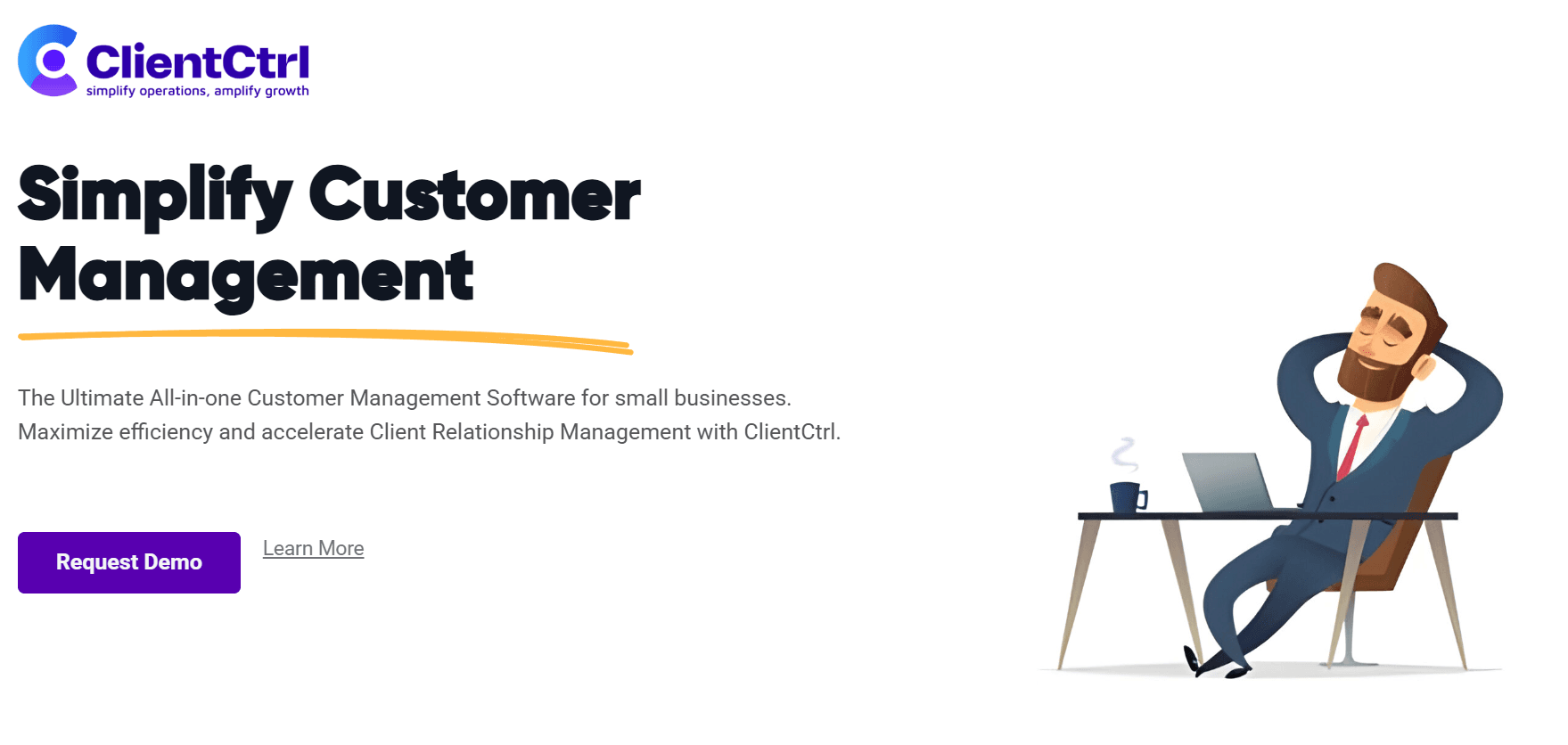 ClientCtrl
simplify operations, amplify growth

Simplify Customer Management

The Ultimate All-in-one Customer Management Software for small businesses. Maximize efficiency and accelerate Client Relationship Management with ClientCtrl.

Request Demo

Learn More